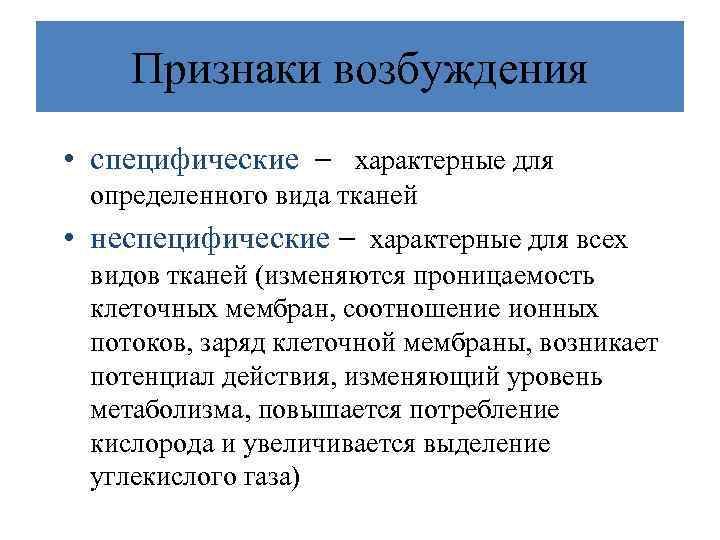 Признаки возбуждения

• специфические – характерные для определенного вида тканей

• неспецифические – характерные для всех видов тканей (изменяются проницаемость клеточных мембран, соотношение ионных потоков, заряд клеточной мембраны, возникает потенциал действия, изменяющий уровень метаболизма, повышается потребление кислорода и увеличивается выделение углекислого газа)